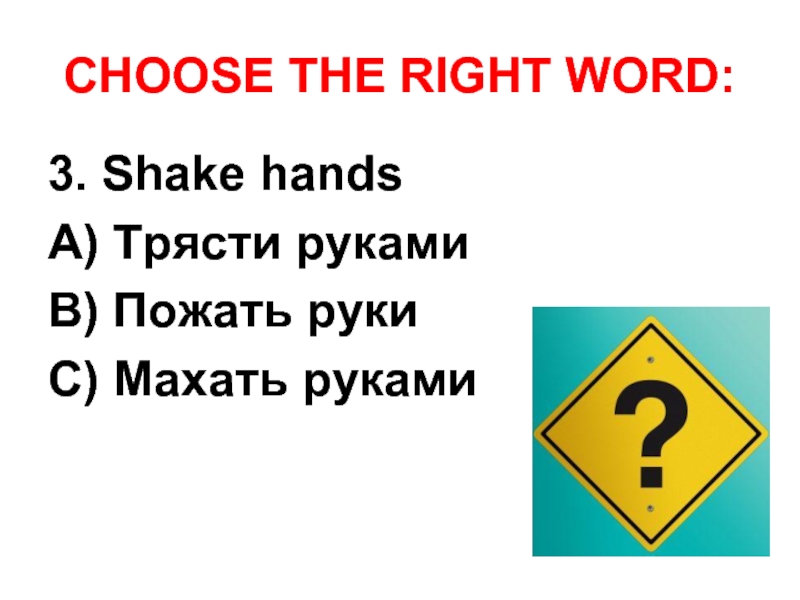 CHOOSE THE RIGHT WORD:

3. Shake hands

A) Трясти руками

B) Пожать руки

C) Махать руками

?